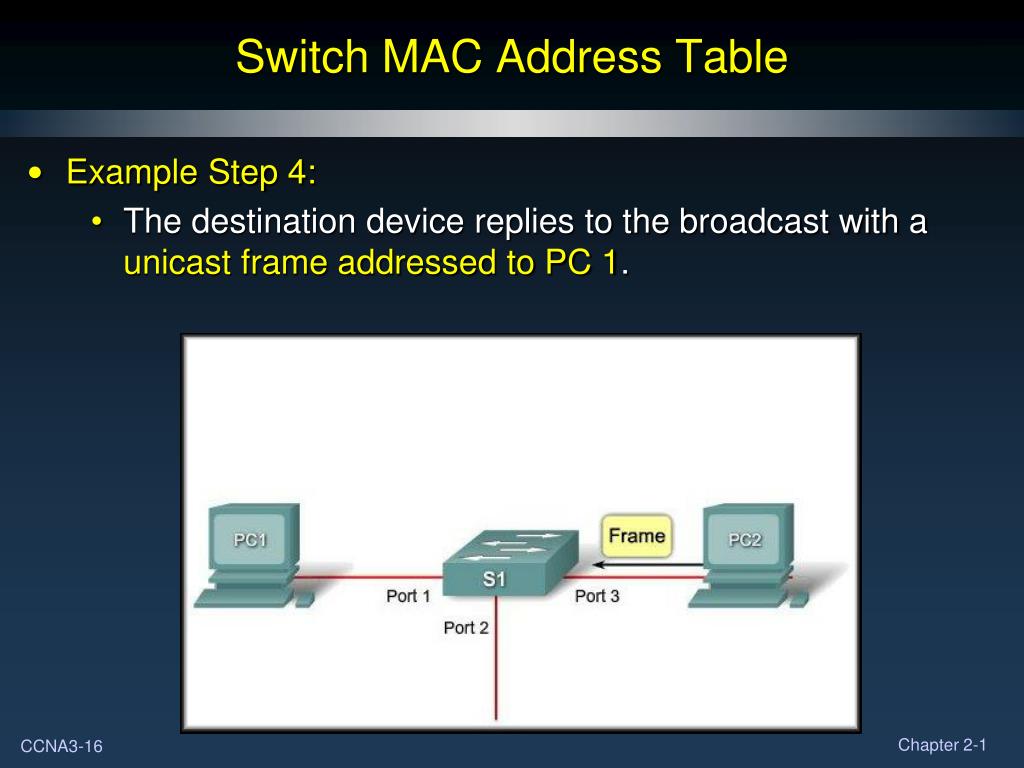 Switch MAC Address Table

• Example Step 4:
• The destination device replies to the broadcast with a unicast frame addressed to PC 1.

PC1
Frame
PC2
S1
Port 1
Port 3
Port 2

CCNA3-16
Chapter 2-1